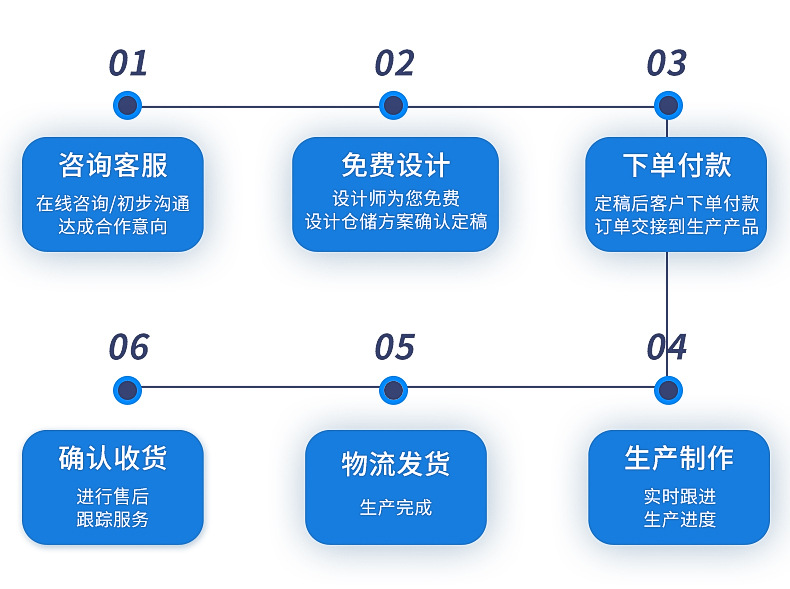 01

咨询客服

在线咨询/初步沟通
达成合作意向

02

免费设计

设计师为您免费
设计仓储方案确认定稿

03

下单付款

定稿后客户下单付款
订单交接到生产产品

04

生产制作

实时跟进
生产进度

05

物流发货

生产完成

06

确认收货

进行售后
跟踪服务